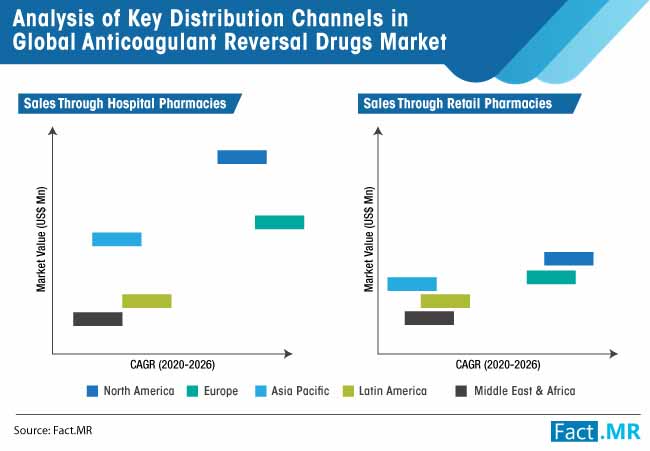 Analysis of Key Distribution Channels in Global Anticoagulant Reversal Drugs Market

Sales Through Hospital Pharmacies

Market Value (US$ Mn)

CAGR (2020-2026)

Sales Through Retail Pharmacies

Market Value (US$ Mn)

CAGR (2020-2026)

North America Europe Asia Pacific Latin America Middle East & Africa

Source: Fact.MR

Fact.MR